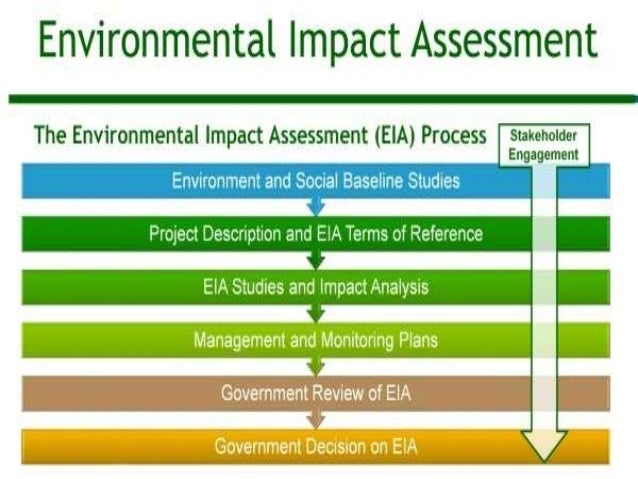 Environmental Impact Assessment

The Environmental Impact Assessment (EIA) Process

Stakeholder Engagement

Environment and Social Baseline Studies

Project Description and EIA Terms of Reference

EIA Studies and Impact Analysis

Management and Monitoring Plans

Government Review of EIA

Government Decision on EIA